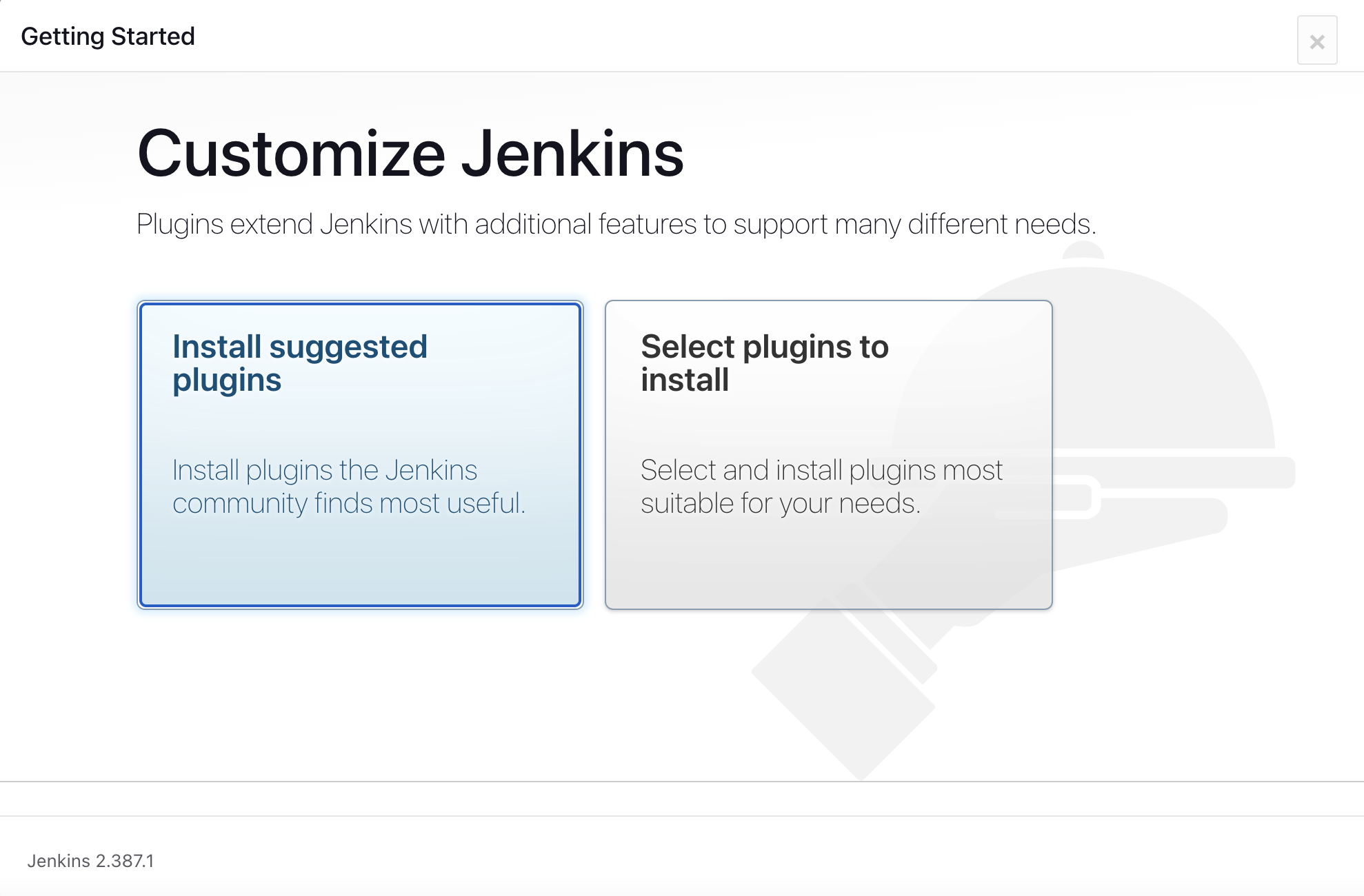 Getting Started

×

Customize Jenkins

Plugins extend Jenkins with additional features to support many different needs.

Install suggested plugins

Install plugins the Jenkins community finds most useful.

Select plugins to install

Select and install plugins most suitable for your needs.

Jenkins 2.387.1